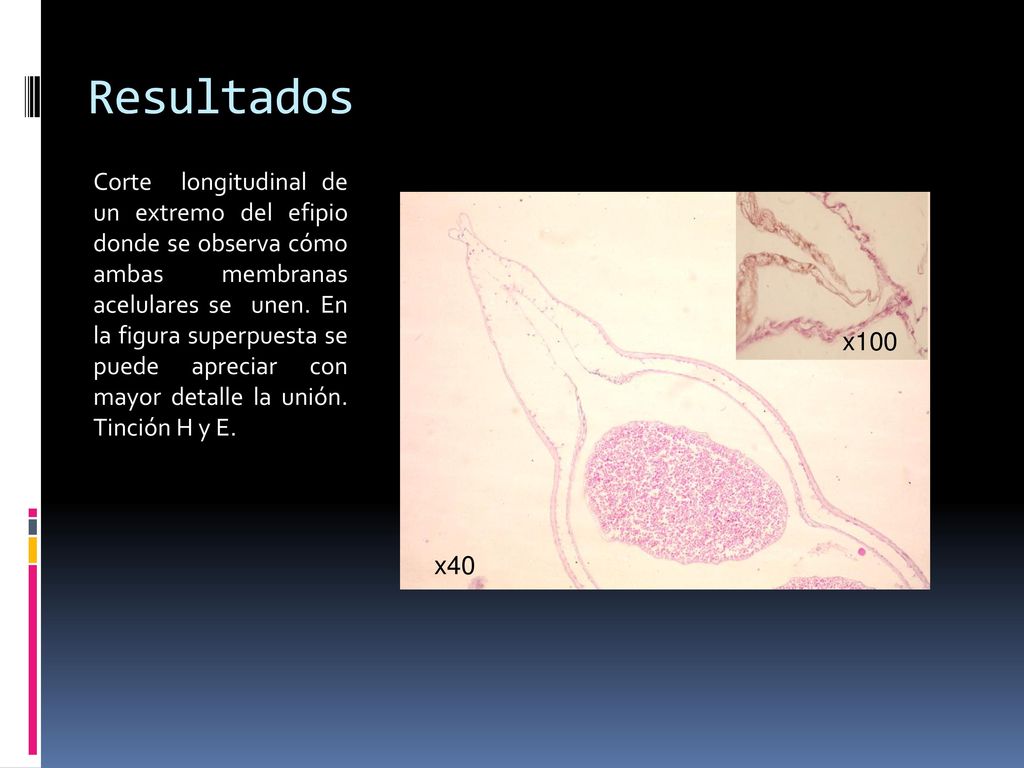 Resultados

Corte longitudinal de un extremo del efipio donde se observa cómo ambas membranas acelulares se unen. En la figura superpuesta se puede apreciar con mayor detalle la unión. Tinción H y E.

x100

x40